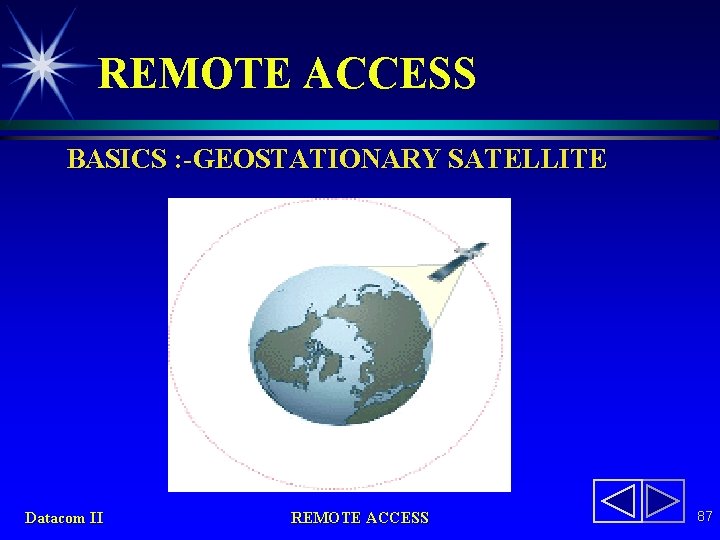 REMOTE ACCESS

BASICS :-GEOSTATIONARY SATELLITE

Datacom II

REMOTE ACCESS

87